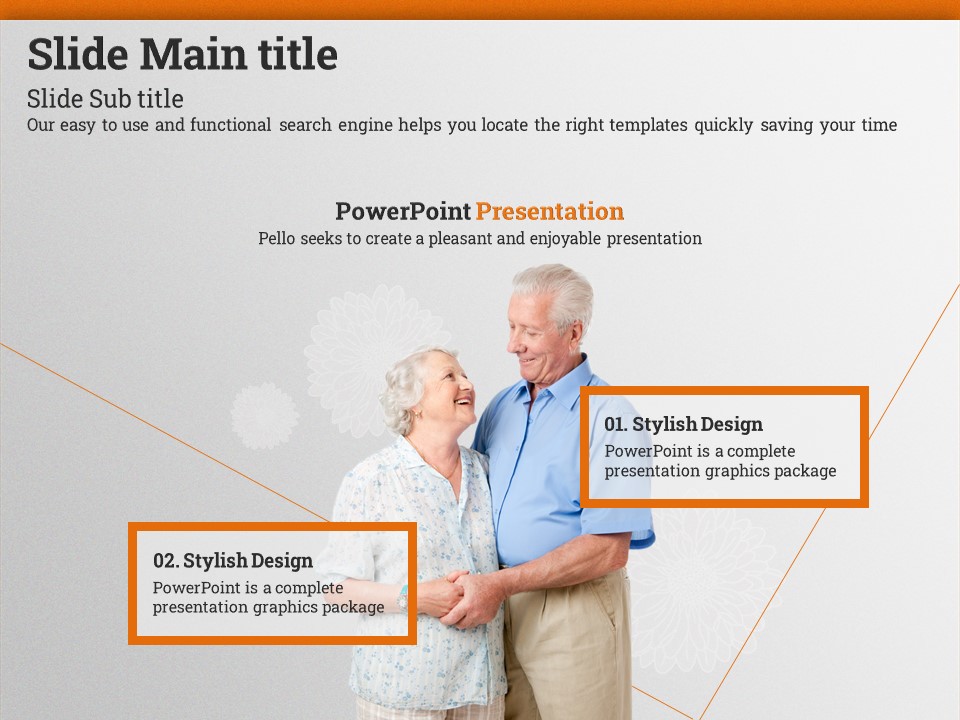 Slide Main title

Slide Sub title

Our easy to use and functional search engine helps you locate the right templates quickly saving your time

PowerPoint Presentation

Pello seeks to create a pleasant and enjoyable presentation

01. Stylish Design

PowerPoint is a complete presentation graphics package

02. Stylish Design

PowerPoint is a complete presentation graphics package